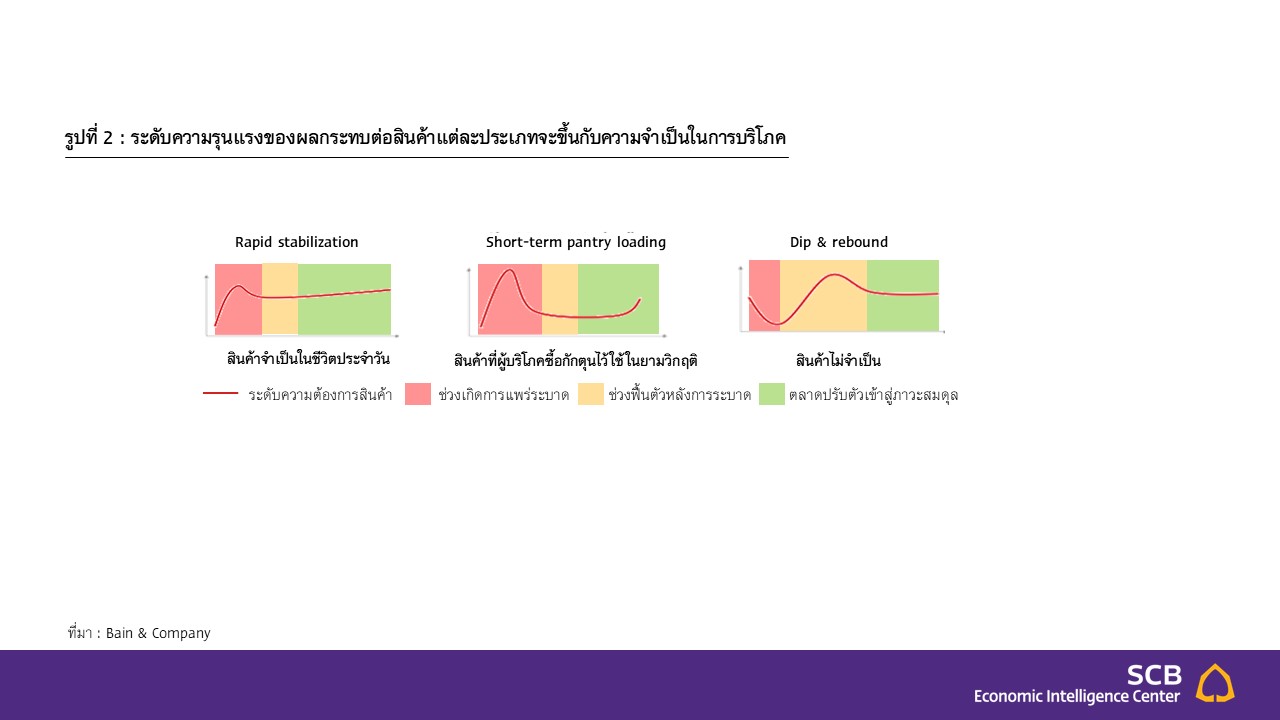 รูปที่ 2 : ระดับความรุนแรงของผลกระทบต่อสินค้าแต่ละประเภทจะขึ้นกับความจำเป็นในการบริโภค

Rapid stabilization

สินค้าจำเป็นในชีวิตประจำวัน

Short-term pantry loading

สินค้าที่ผู้บริโภคซื้อกักตุนไว้ใช้ในยามวิกฤติ

Dip & rebound

สินค้าไม่จำเป็น

ระดับความต้องการสินค้า ช่วงเกิดการแพร่ระบาด ช่วงฟื้นตัวหลังการระบาด ตลาดปรับตัวเข้าสู่ภาวะสมดุล

ที่มา : Bain & Company

SCB
Economic Intelligence Center